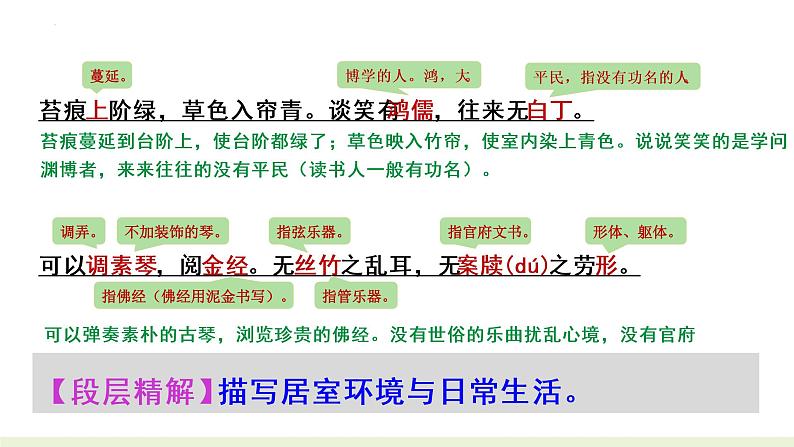 蔓延。

博学的人。鸿，大

平民，指没有功名的人

苔痕上阶绿，草色入帘青。谈笑有鸿儒，往来无白丁。

苔痕蔓延到台阶上，使台阶都绿了；草色映入竹帘，使室内染上青色。说说笑笑的是学问渊博者，来来往往的没有平民（读书人一般有功名）。

调弄。

不加装饰的琴。

指弦乐器。

指官府文书。

形体、躯体。

可以调素琴，阅金经。无丝竹之乱耳，无案牍(dú)之劳形。

指佛经（佛经用泥金书写）。

指管乐器。

可以弹奏素朴的古琴，浏览珍贵的佛经。没有世俗的乐曲扰乱心境，没有官府

【段层精解】描写居室环境与日常生活。